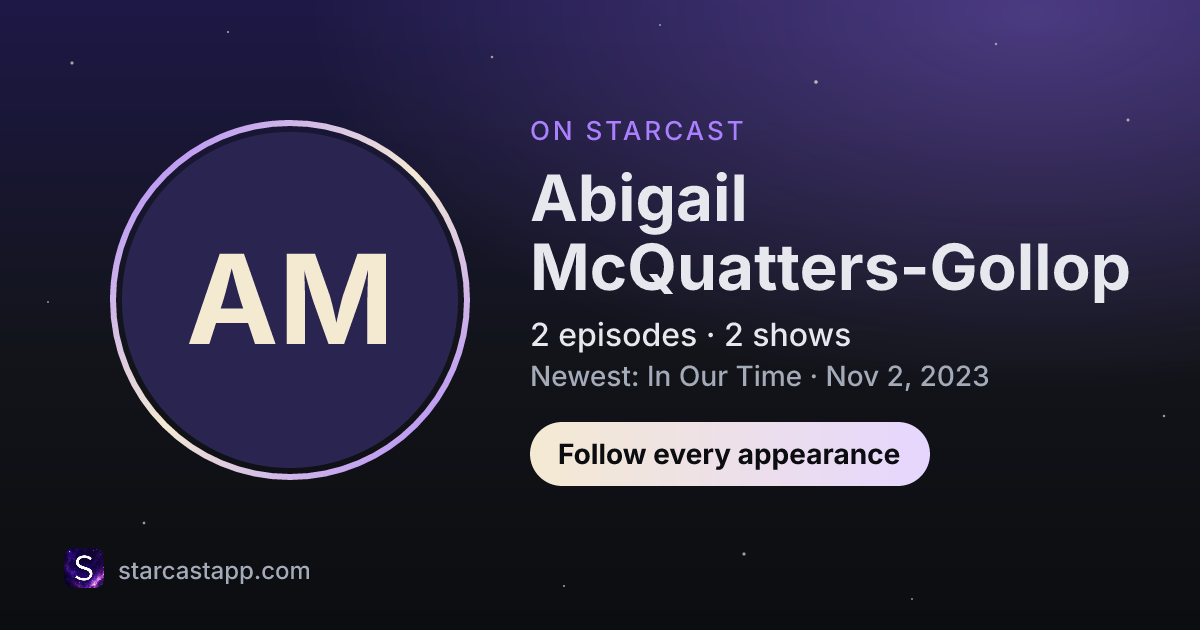 AM

ON STARCAST

Abigail McQuatters-Gollop

2 episodes · 2 shows

Newest: In Our Time · Nov 2, 2023

Follow every appearance

S

starcastapp.com